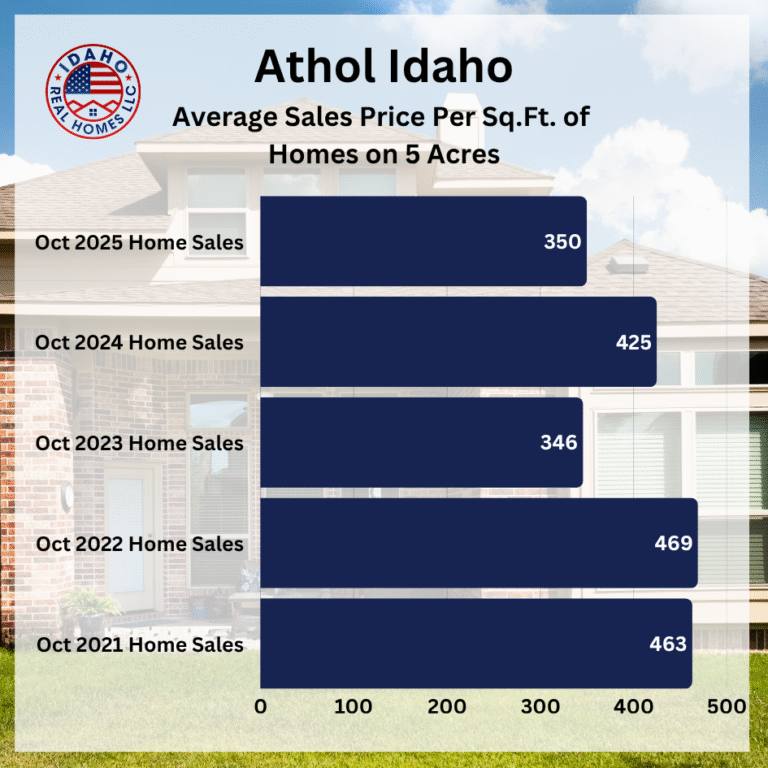 IDAHO REAL HOMES LLC

Athol Idaho

Average Sales Price Per Sq.Ft. of Homes on 5 Acres

Oct 2025 Home Sales
350
Oct 2024 Home Sales
425
Oct 2023 Home Sales
346
Oct 2022 Home Sales
469
Oct 2021 Home Sales
463

0 100 200 300 400 500